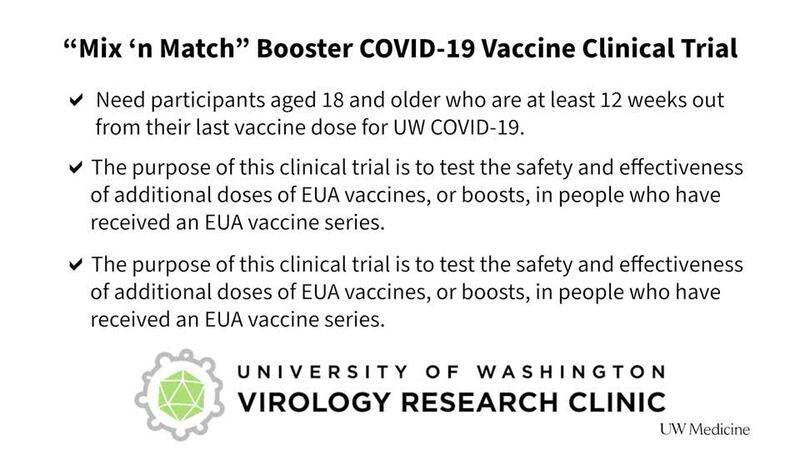 “Mix ‘n Match” Booster COVID-19 Vaccine Clinical Trial

✔ Need participants aged 18 and older who are at least 12 weeks out from their last vaccine dose for UW COVID-19.

✔ The purpose of this clinical trial is to test the safety and effectiveness of additional doses of EUA vaccines, or boosts, in people who have received an EUA vaccine series.

✔ The purpose of this clinical trial is to test the safety and effectiveness of additional doses of EUA vaccines, or boosts, in people who have received an EUA vaccine series.

UNIVERSITY OF WASHINGTON
VIROLOGY RESEARCH CLINIC

UW Medicine